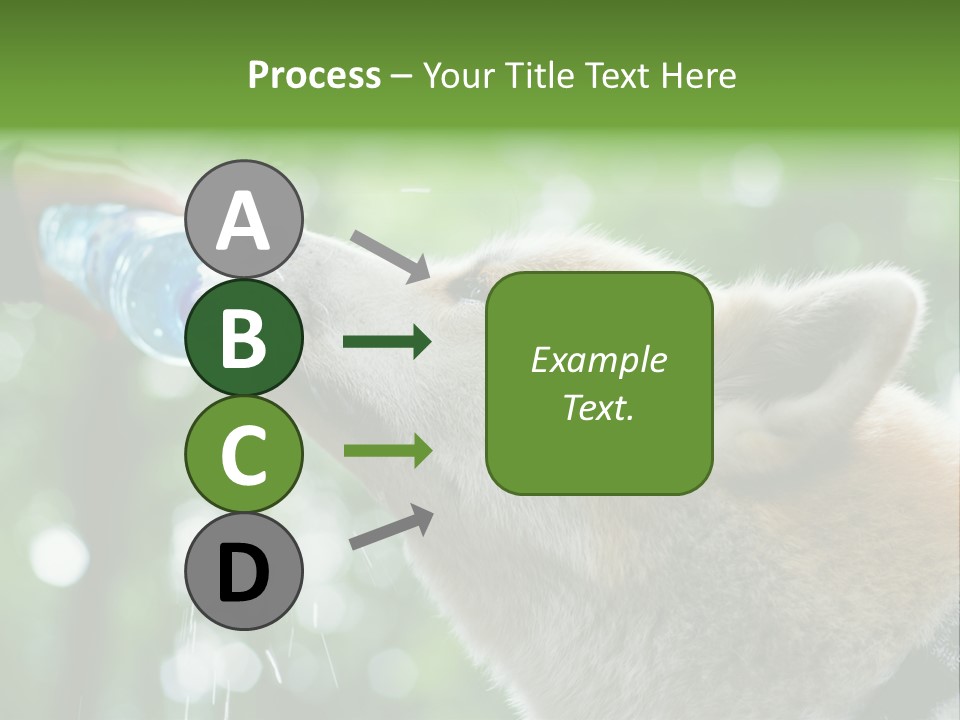 Process – Your Title Text Here

A

B

C

D

Example Text.